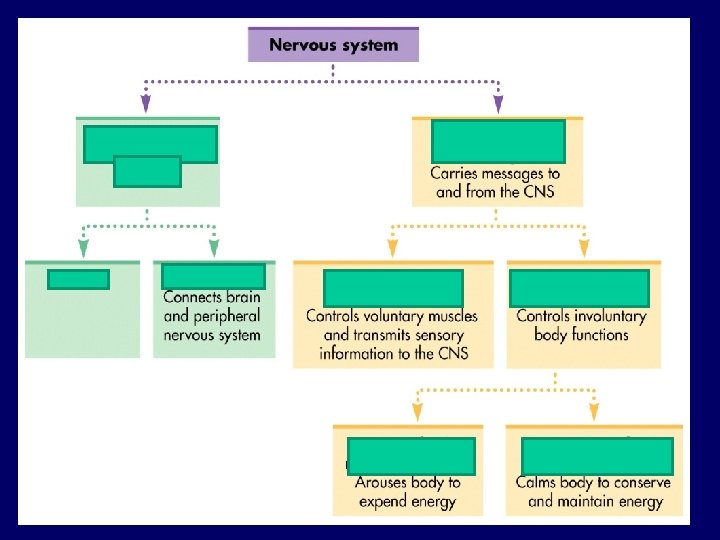 Nervous system

Carries messages to and from the CNS

Connects brain and peripheral nervous system

Controls voluntary muscles and transmits sensory information to the CNS

Controls involuntary body functions

Arouses body to expend energy

Calms body to conserve and maintain energy